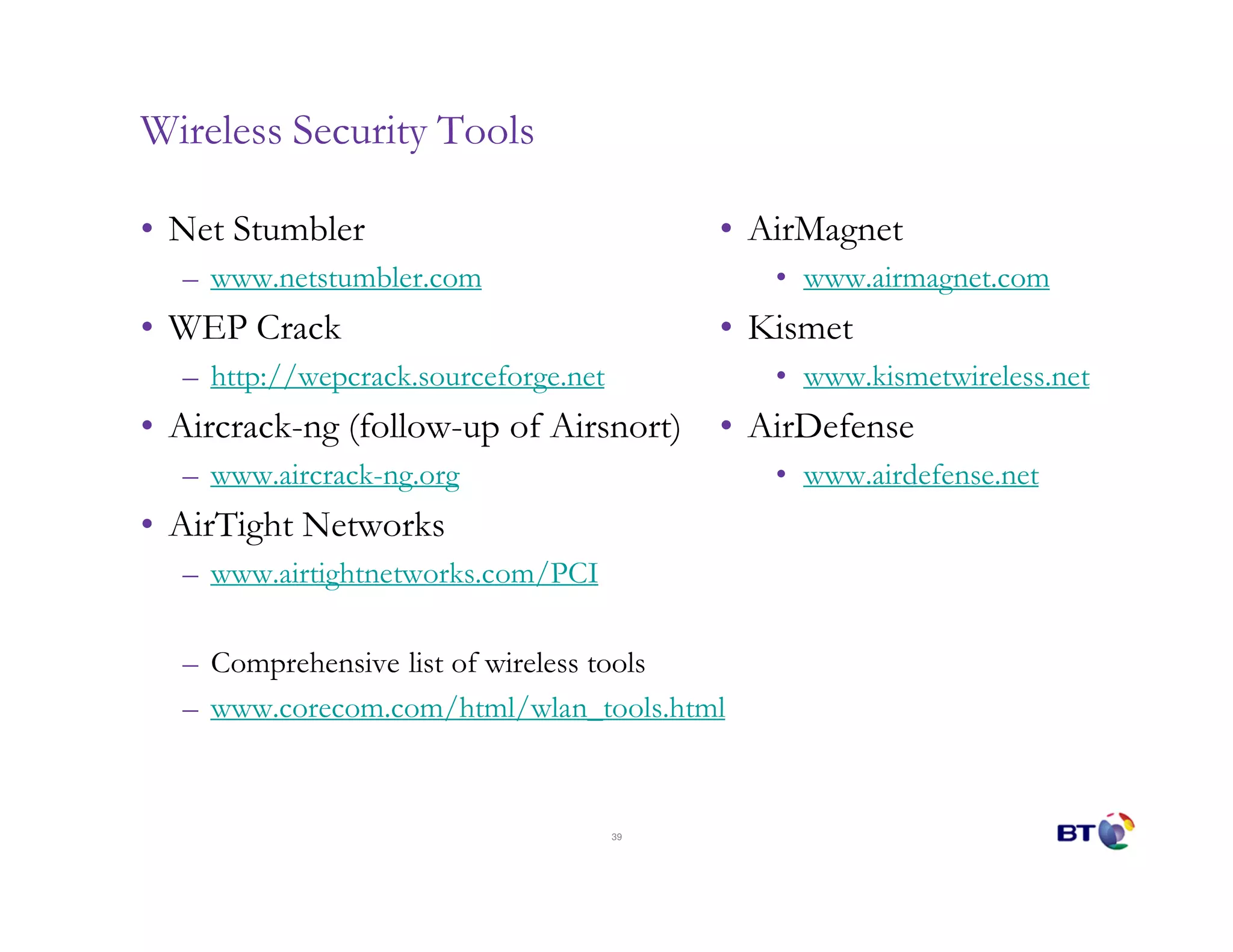 Wireless Security Tools

• Net Stumbler
– www.netstumbler.com
• WEP Crack
– http://wepcrack.sourceforge.net
• Aircrack-ng (follow-up of Airsnort)
– www.aircrack-ng.org
• AirTight Networks
– www.airtightnetworks.com/PCI

– Comprehensive list of wireless tools
– www.corecom.com/html/wlan_tools.html

• AirMagnet
• www.airmagnet.com
• Kismet
• www.kismetwireless.net
• AirDefense
• www.airdefense.net

39

BT